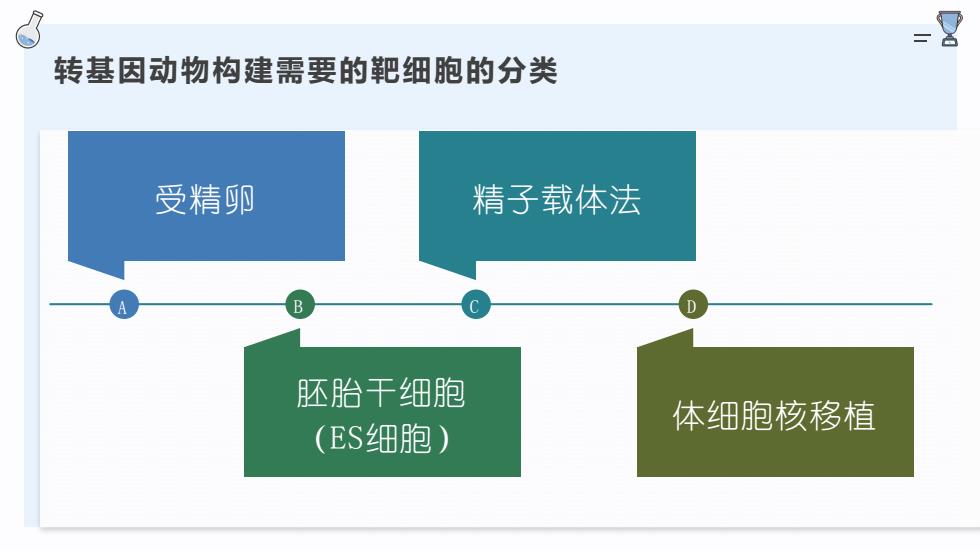 转基因动物构建需要的靶细胞的分类

受精卵

精子载体法

A

B

C

D

胚胎干细胞（ES细胞）

体细胞核移植